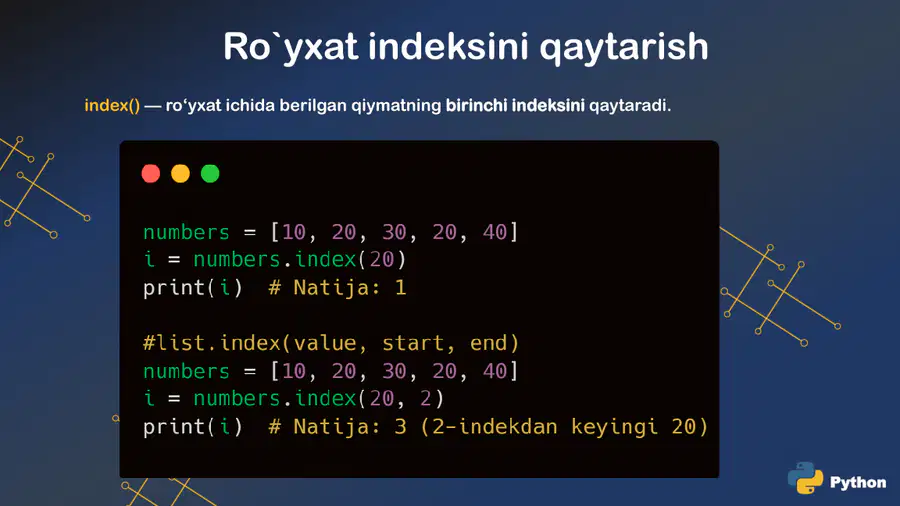 Ro`yxat indeksini qaytarish

index() — ro‘yxat ichida berilgan qiymatning birinchi indeksini qaytaradi.

numbers = [10, 20, 30, 20, 40]
i = numbers.index(20)
print(i)  # Natija: 1

#list.index(value, start, end)
numbers = [10, 20, 30, 20, 40]
i = numbers.index(20, 2)
print(i)  # Natija: 3 (2-indekdan keyingi 20)

Python